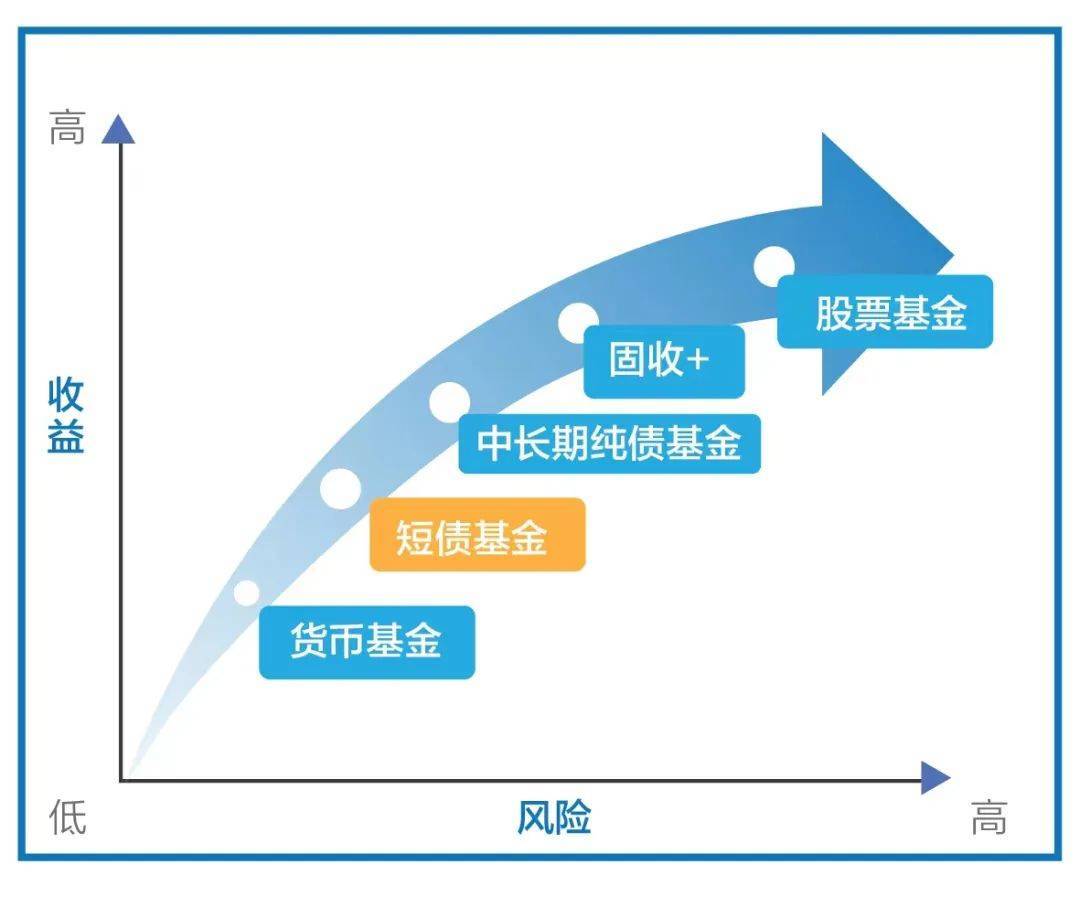 高

收益

股票基金

固收+

中长期纯债基金

短债基金

货币基金

低

风险

高